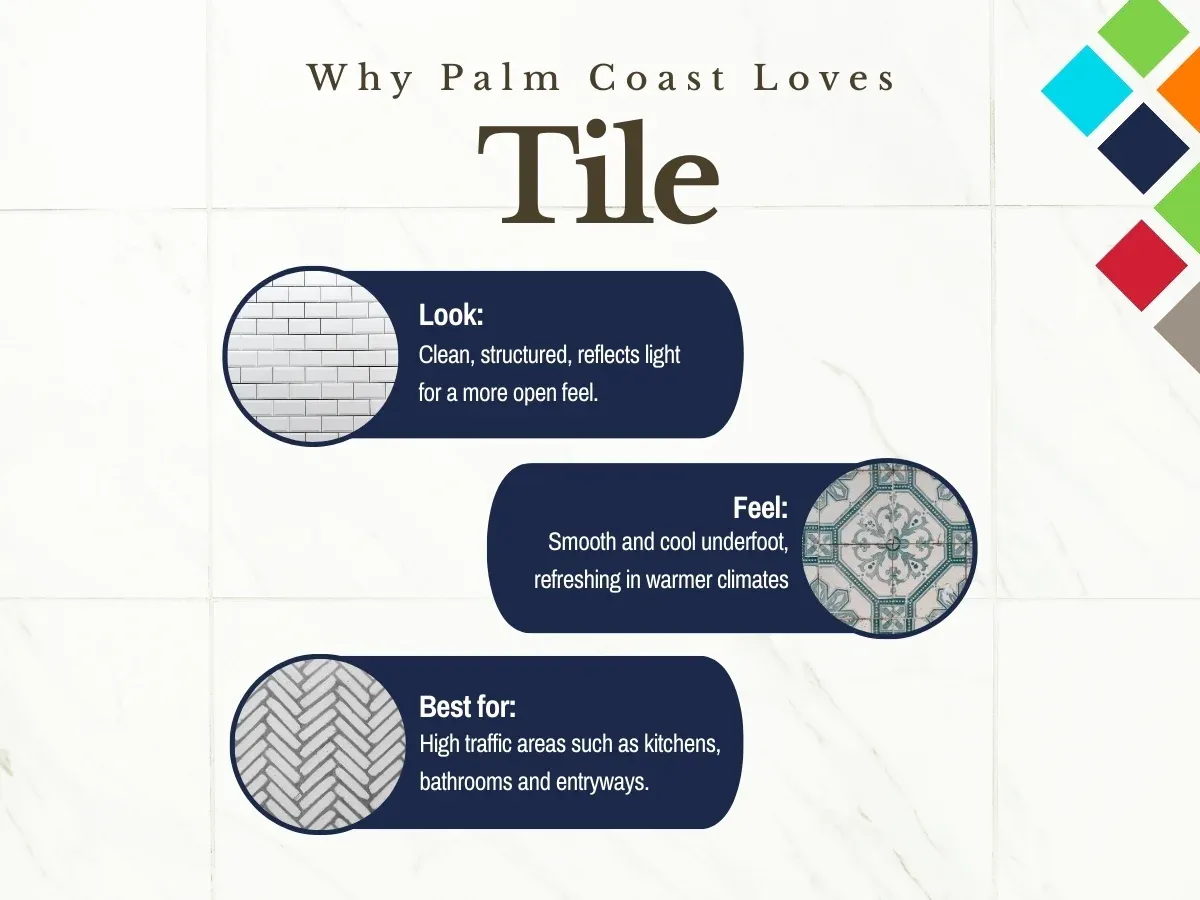 Why Palm Coast Loves

Tile

Look:
Clean, structured, reflects light for a more open feel.

Feel:
Smooth and cool underfoot, refreshing in warmer climates

Best for:
High traffic areas such as kitchens, bathrooms and entryways.